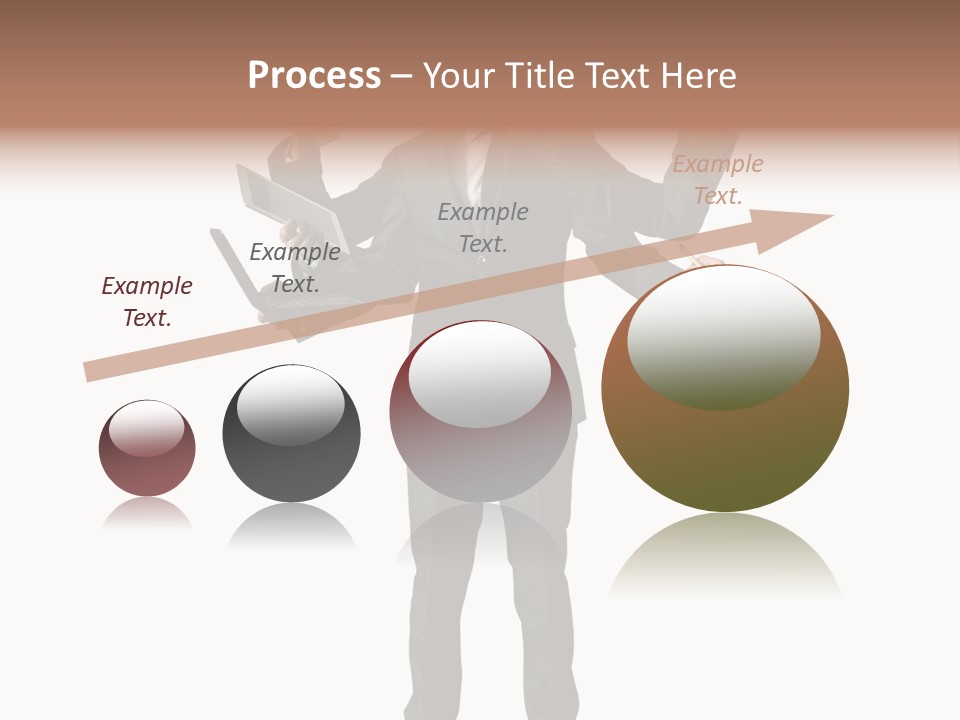 Process – Your Title Text Here

Example Text.

Example Text.

Example Text.

Example Text.